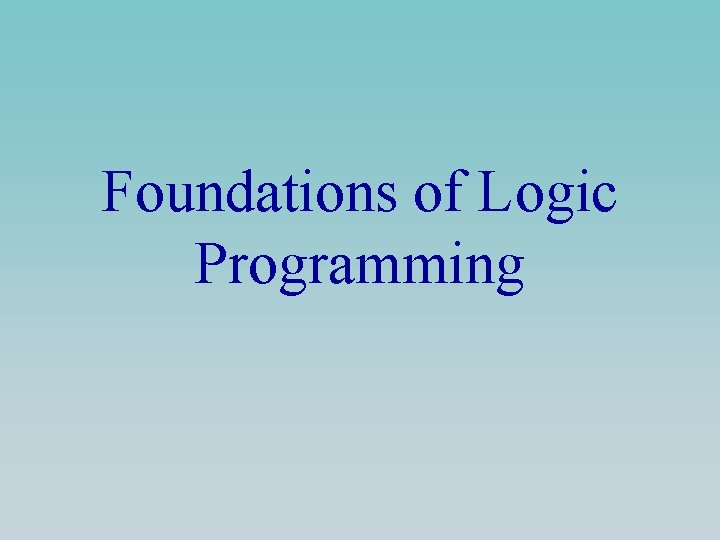 Foundations of Logic Programming